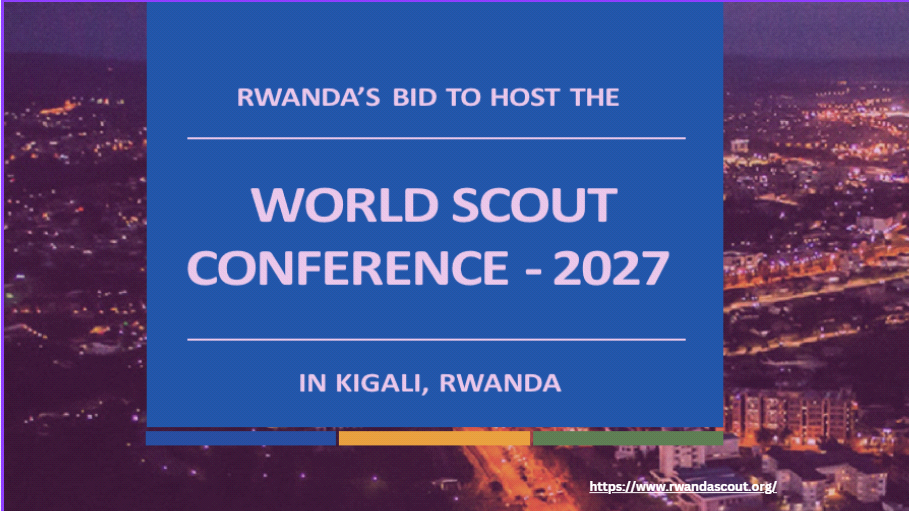 RWANDA'S BID TO HOST THE

WORLD SCOUT CONFERENCE - 2027

IN KIGALI, RWANDA

https://www.rwandascout.org/